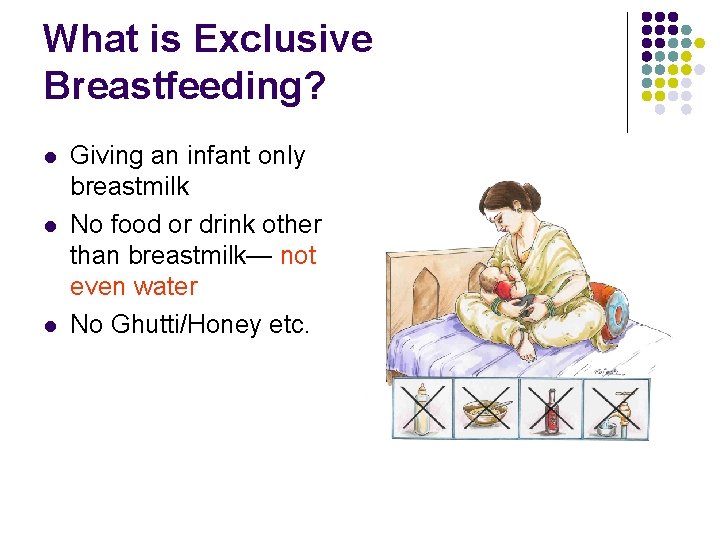 What is Exclusive Breastfeeding?

- Giving an infant only breastmilk
- No food or drink other than breastmilk— not even water
- No Ghutti/Honey etc.